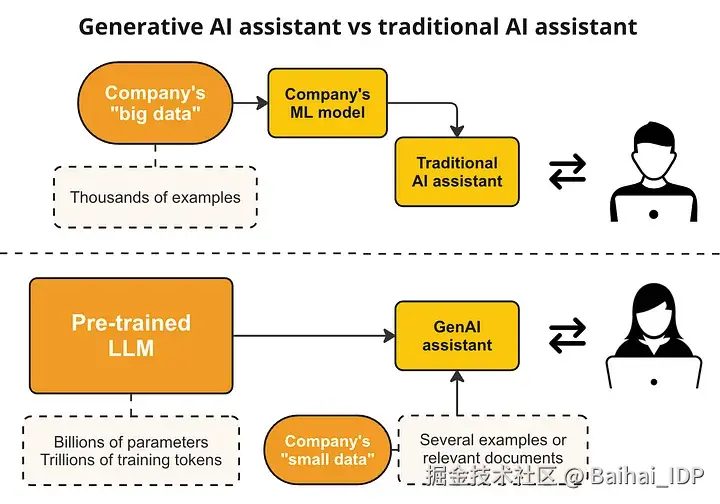 Generative AI assistant vs traditional AI assistant

Company's "big data"

Company's ML model

Traditional AI assistant

Thousands of examples

Pre-trained LLM

GenAI assistant

Billions of parameters
Trillions of training tokens

Company's "small data"

Several examples or relevant documents

掘金技术社区 @ Baihai_IDP